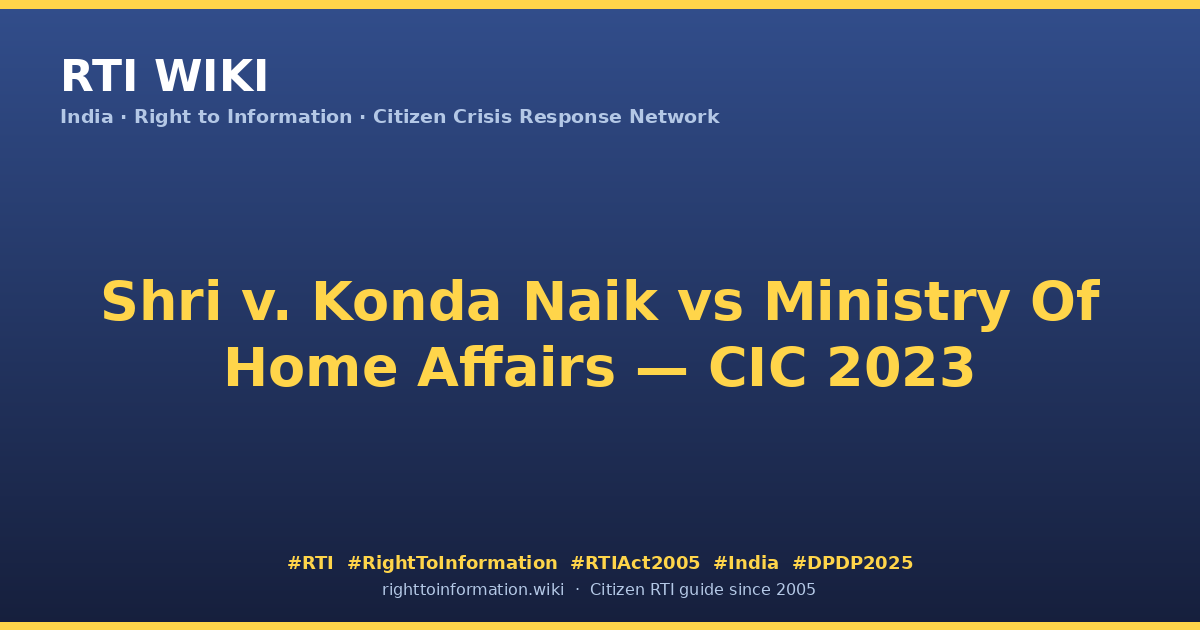 RTI WIKI
India · Right to Information · Citizen Crisis Response Network

Shri v. Konda Naik vs Ministry Of Home Affairs — CIC 2023

#RTI #RightToInformation #RTIAct2005 #India #DPDP2025
righttoinformation.wiki · Citizen RTI guide since 2005